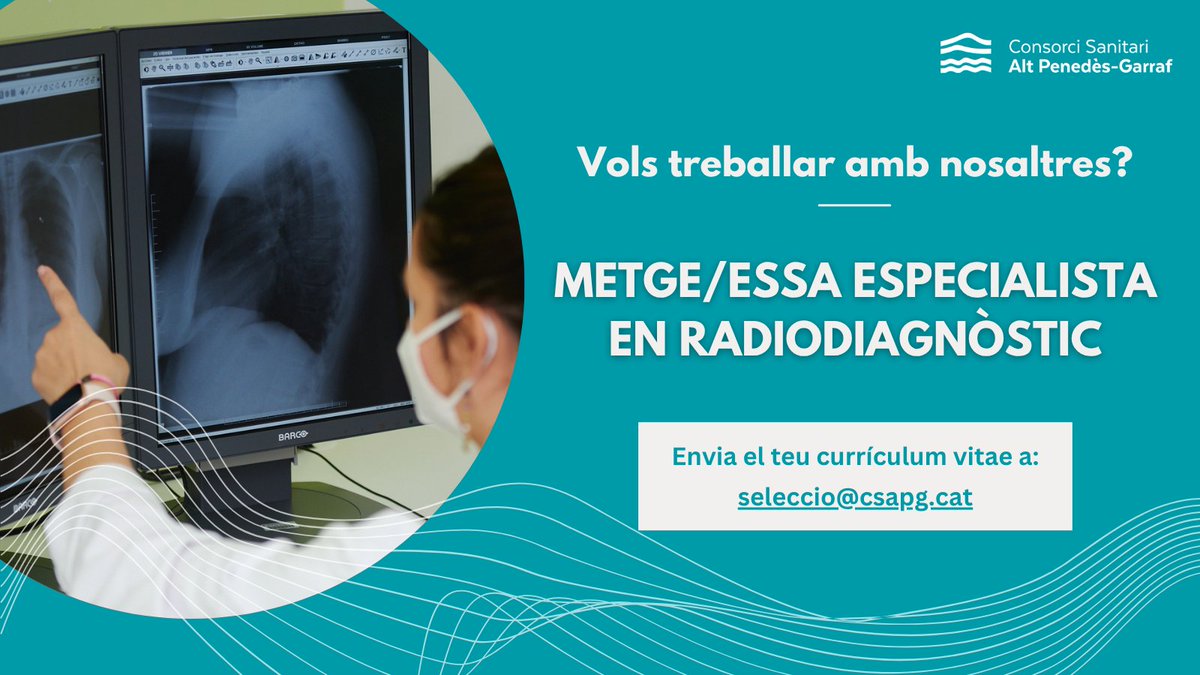 Consorci Sanitari
Alt Penedès-Garraf

Vols treballar amb nosaltres?

METGE/ESSA ESPECIALISTA EN RADIODIAGNÒSTIC

Envia el teu currículum vitae a:
seleccio@csapg.cat

BARCO